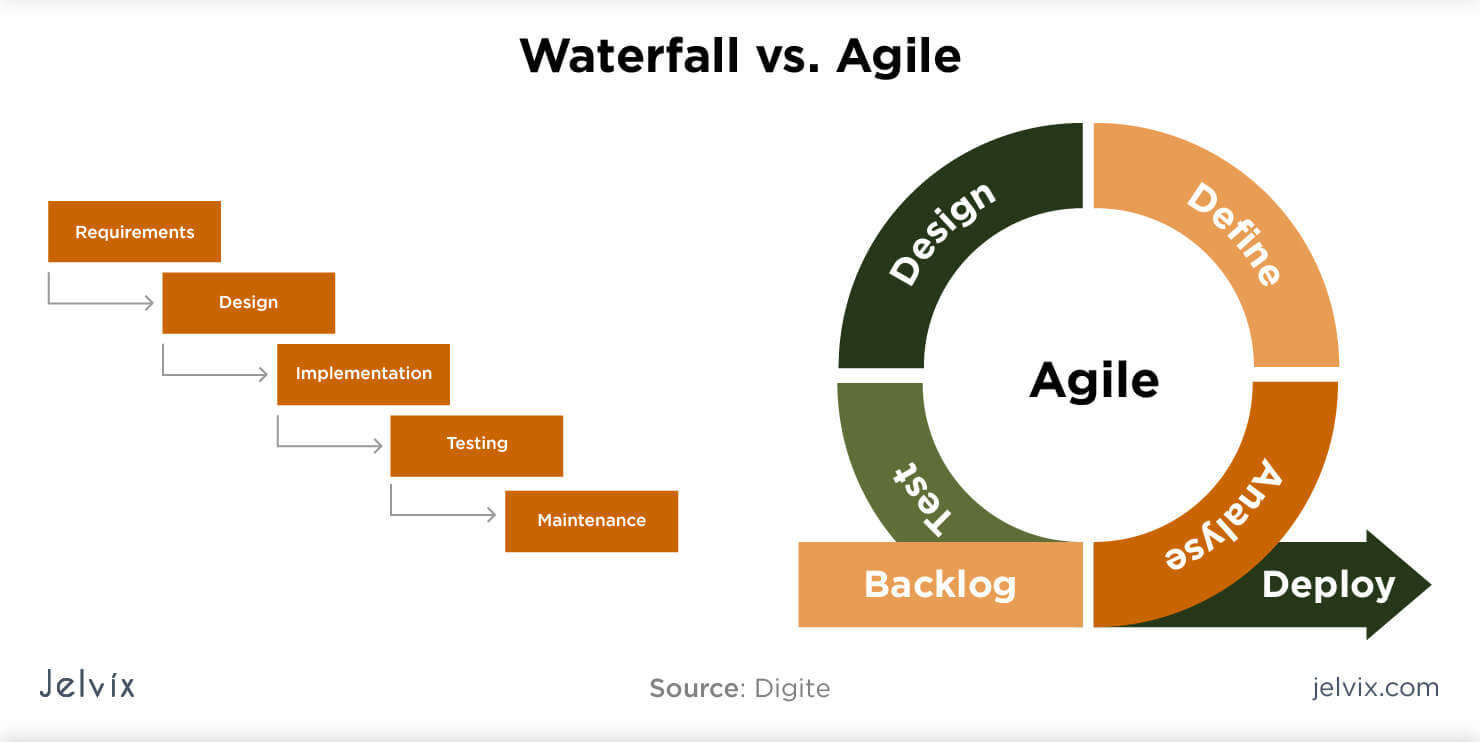 Waterfall vs. Agile

Requirements

Design

Implementation

Testing

Maintenance

Design

Define

Agile

Test

Analyse

Backlog

Deploy

Jelvix

Source: Digite

jelvix.com